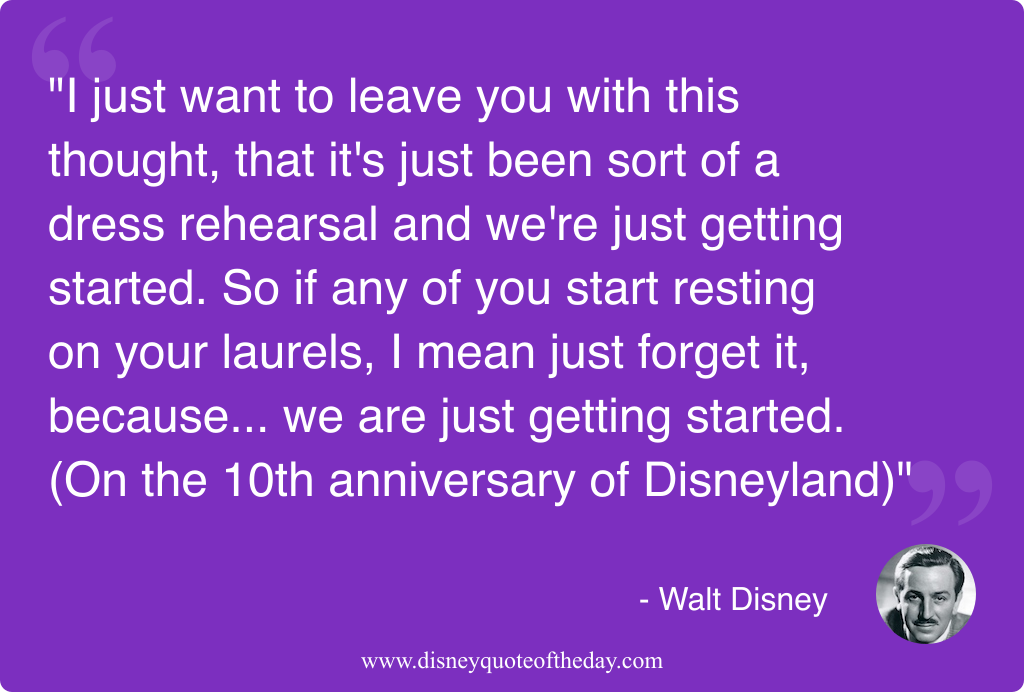 "I just want to leave you with this thought, that it's just been sort of a dress rehearsal and we're just getting started. So if any of you start resting on your laurels, I mean just forget it, because... we are just getting started. (On the 10th anniversary of Disneyland)"

- Walt Disney

www.disneyquoteoftheday.com